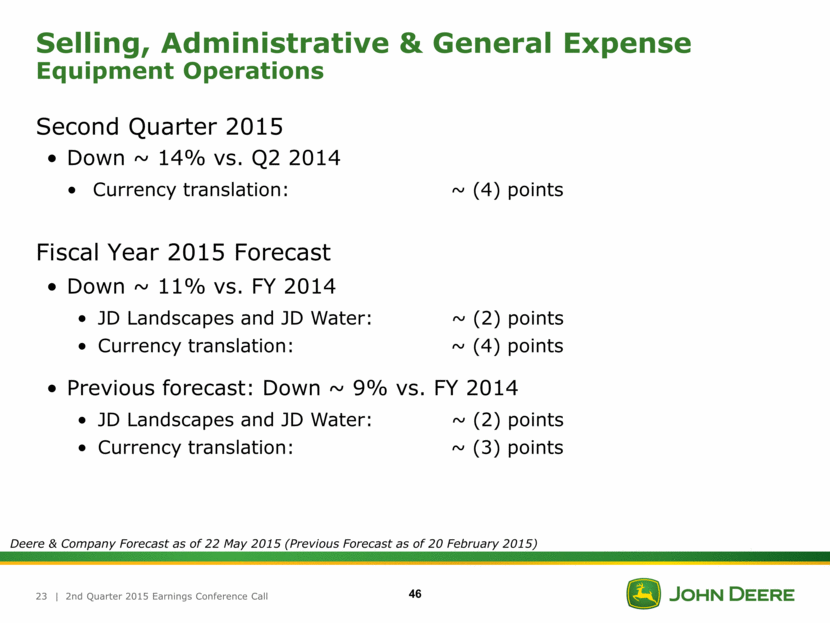 Selling, Administrative & General Expense
Equipment Operations

Second Quarter 2015
• Down ~ 14% vs. Q2 2014
• Currency translation: ~ (4) points

Fiscal Year 2015 Forecast
• Down ~ 11% vs. FY 2014
• JD Landscapes and JD Water: ~ (2) points
• Currency translation: ~ (4) points

• Previous forecast: Down ~ 9% vs. FY 2014
• JD Landscapes and JD Water: ~ (2) points
• Currency translation: ~ (3) points

Deere & Company Forecast as of 22 May 2015 (Previous Forecast as of 20 February 2015)

23 | 2nd Quarter 2015 Earnings Conference Call

46

JOHN DEERE